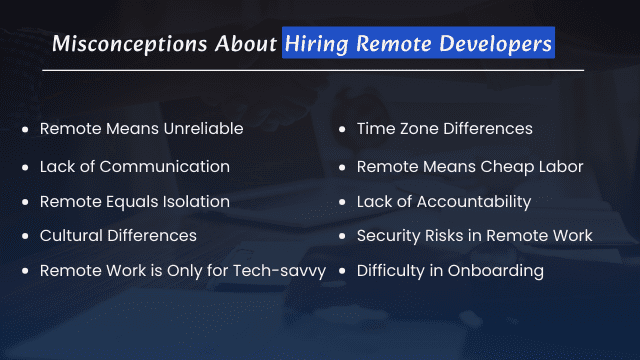 Misconceptions About Hiring Remote Developers

- Remote Means Unreliable
- Lack of Communication
- Remote Equals Isolation
- Cultural Differences
- Remote Work is Only for Tech-savvy

- Time Zone Differences
- Remote Means Cheap Labor
- Lack of Accountability
- Security Risks in Remote Work
- Difficulty in Onboarding